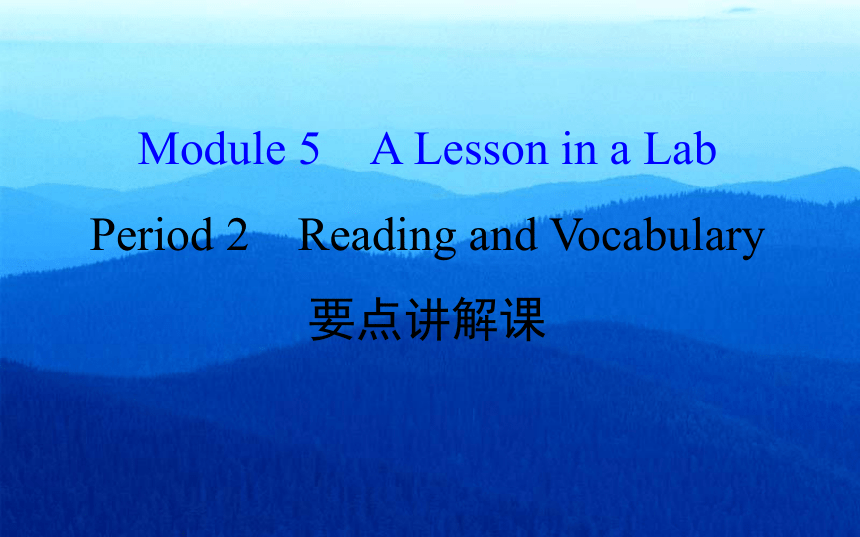 Module 5 A Lesson in a Lab

Period 2 Reading and Vocabulary

要点讲解课